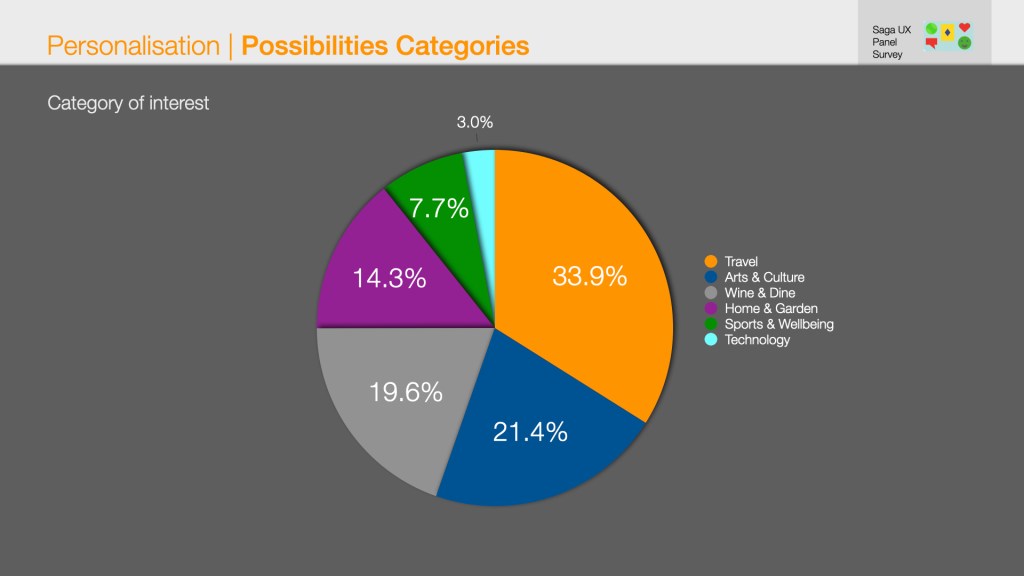 Personalisation | Possibilities Categories

Saga UX Panel Survey

Category of interest

3.0%

7.7%

14.3%

33.9%

19.6%

21.4%

Travel
Arts & Culture
Wine & Dine
Home & Garden
Sports & Wellbeing
Technology